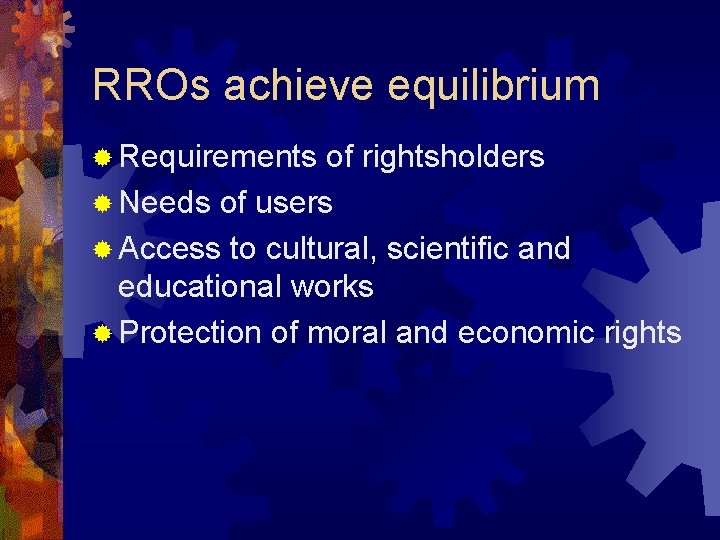 RROs achieve equilibrium

Requirements of rightsholders
Needs of users
Access to cultural, scientific and educational works
Protection of moral and economic rights